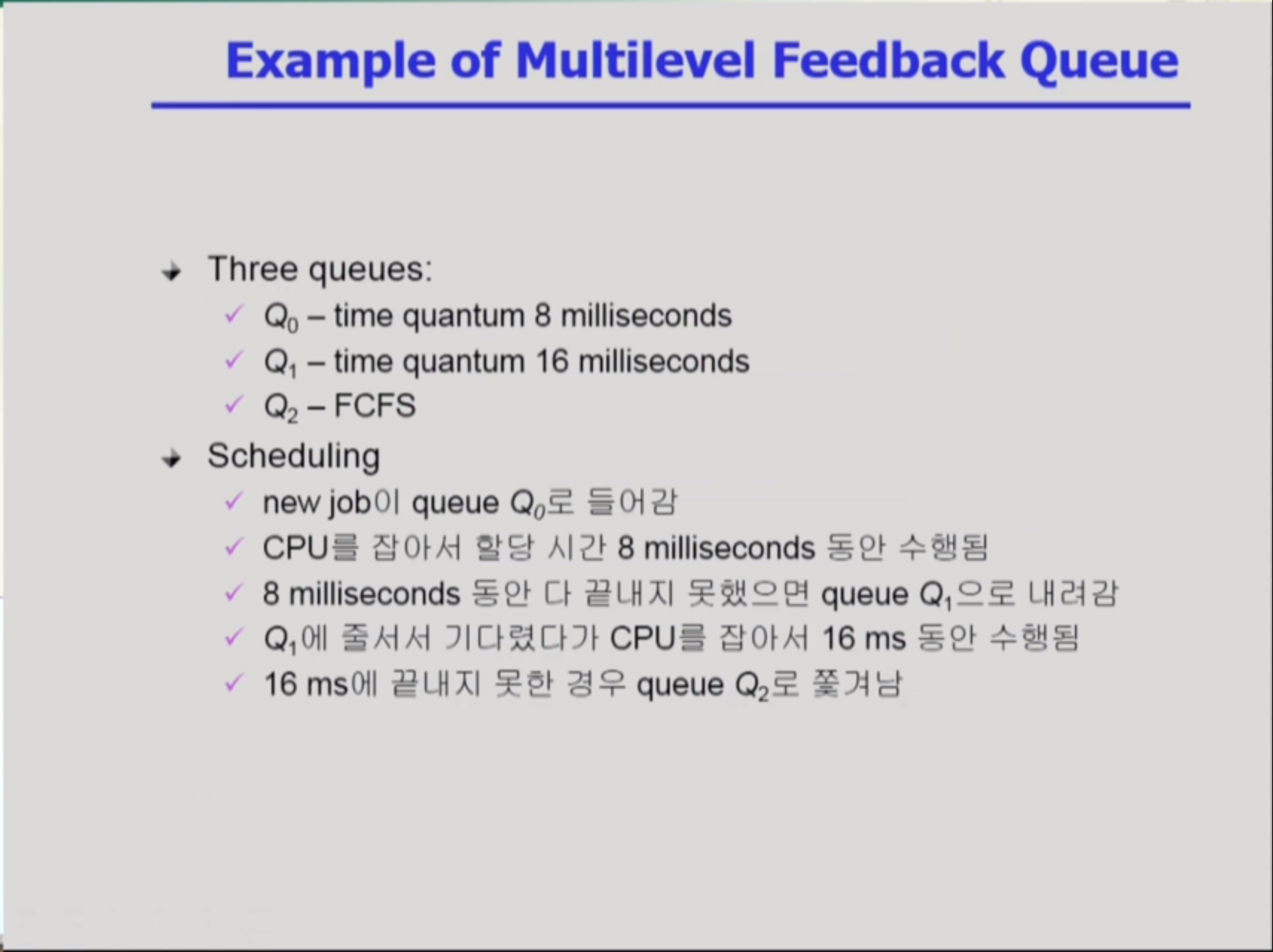 Example of Multilevel Feedback Queue

Three queues:

$Q_0$ – time quantum 8 milliseconds

$Q_1$ – time quantum 16 milliseconds

$Q_2$ – FCFS

Scheduling

new job이 queue $Q_0$로 들어감

CPU를 잡아서 할당 시간 8 milliseconds 동안 수행됨

8 milliseconds 동안 다 끝내지 못했으면 queue $Q_1$으로 내려감

$Q_1$에 줄서서 기다렸다가 CPU를 잡아서 16 ms 동안 수행됨

16 ms에 끝내지 못한 경우 queue $Q_2$로 쫓겨남